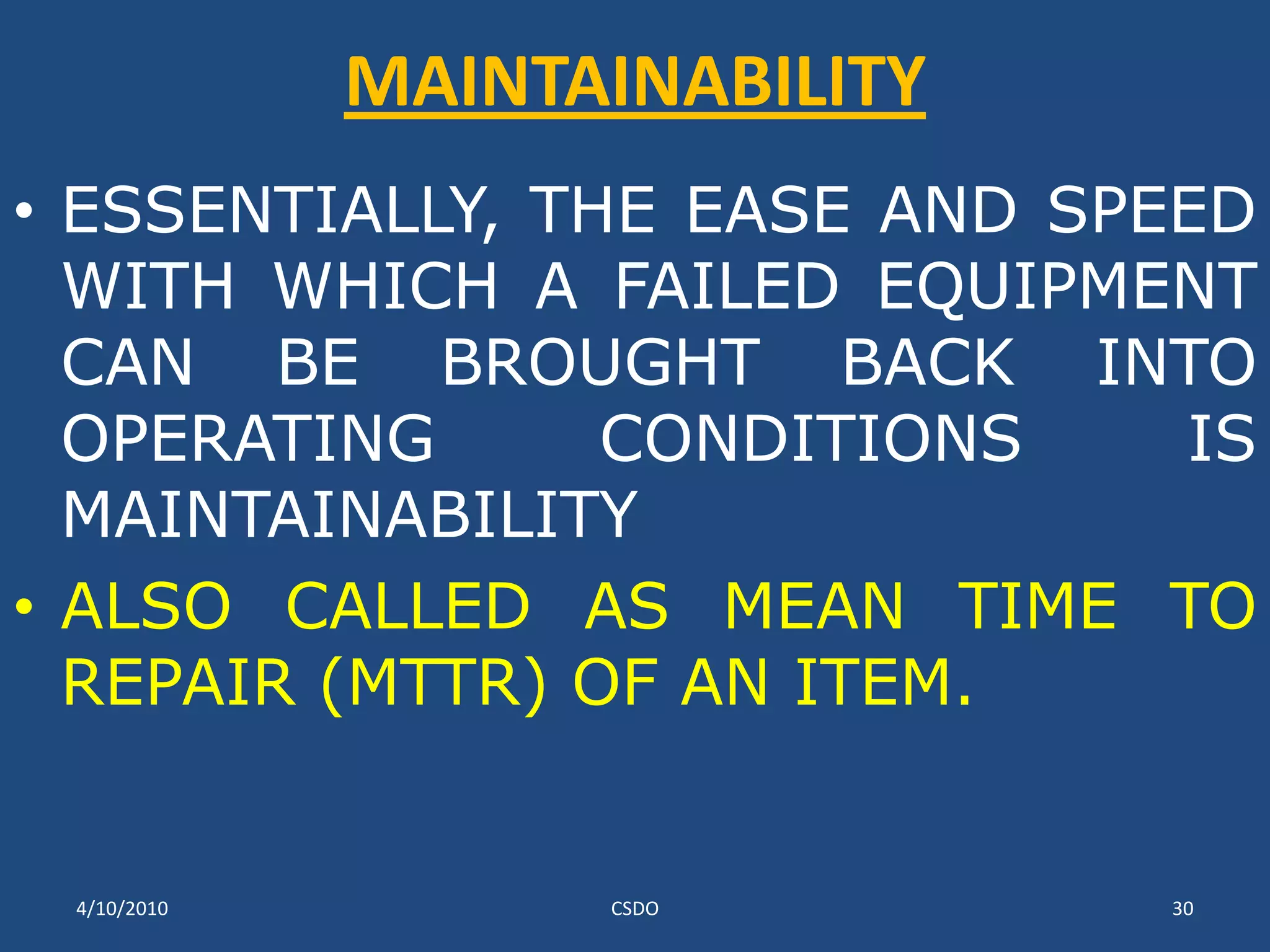 MAINTAINABILITY

• ESSENTIALLY, THE EASE AND SPEED WITH WHICH A FAILED EQUIPMENT CAN BE BROUGHT BACK INTO OPERATING CONDITIONS IS MAINTAINABILITY

• ALSO CALLED AS MEAN TIME TO REPAIR (MTTR) OF AN ITEM.

4/10/2010

CSDO

30